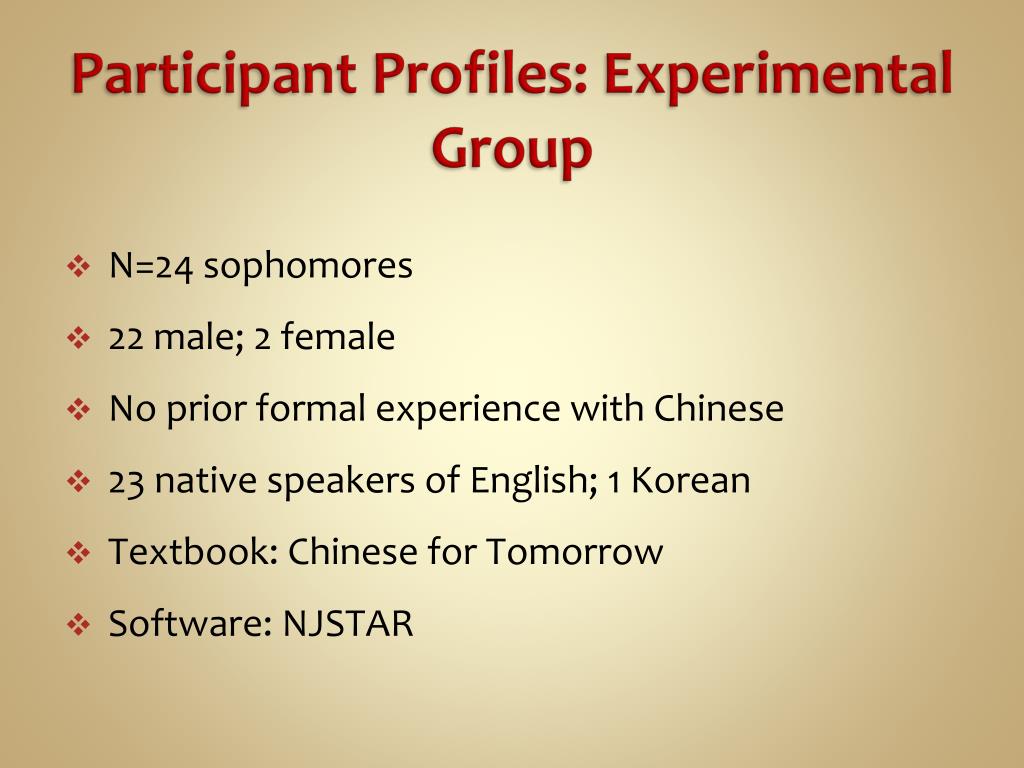 Participant Profiles: Experimental Group

❖ N=24 sophomores

❖ 22 male; 2 female

❖ No prior formal experience with Chinese

❖ 23 native speakers of English; 1 Korean

❖ Textbook: Chinese for Tomorrow

❖ Software: NJSTAR